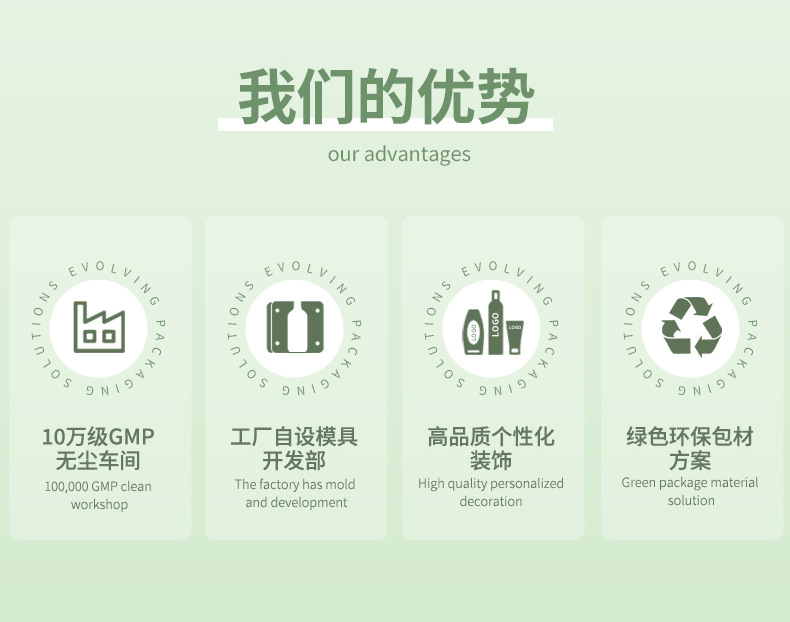 我们的优势

our advantages

EVOLVING PACKAGING SOLUTIONS

10万级GMP无尘车间

100,000 GMP clean workshop

EVOLVING PACKAGING SOLUTIONS

工厂自设模具开发部

The factory has mold and development

EVOLVING PACKAGING SOLUTIONS

LOGO LOGO LOGO

高品质个性化装饰

High quality personalized decoration

EVOLVING PACKAGING SOLUTIONS

绿色环保包材方案

Green package material solution